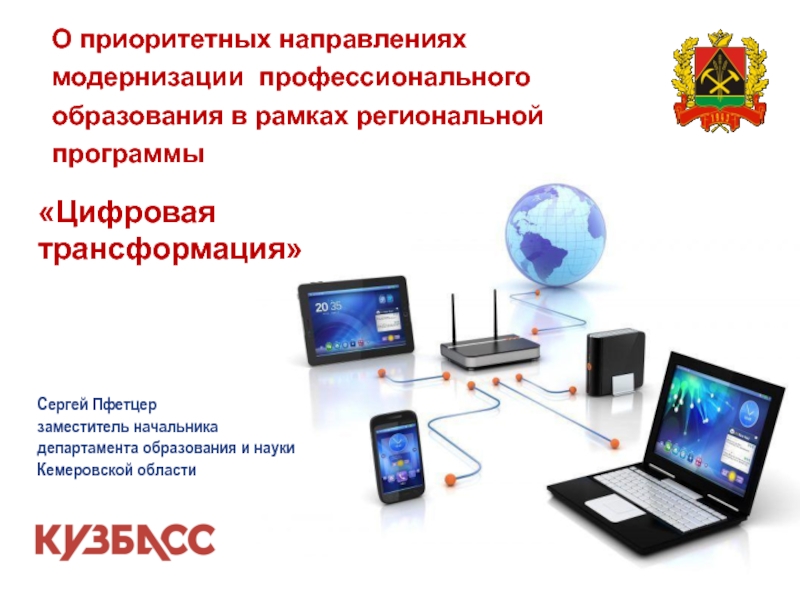 О приоритетных направлениях модернизации профессионального образования в рамках региональной программы

«Цифровая трансформация»

20 35

Сергей Пфетцер
заместитель начальника
департамента образования и науки
Кемеровской области

КУЗБАСС